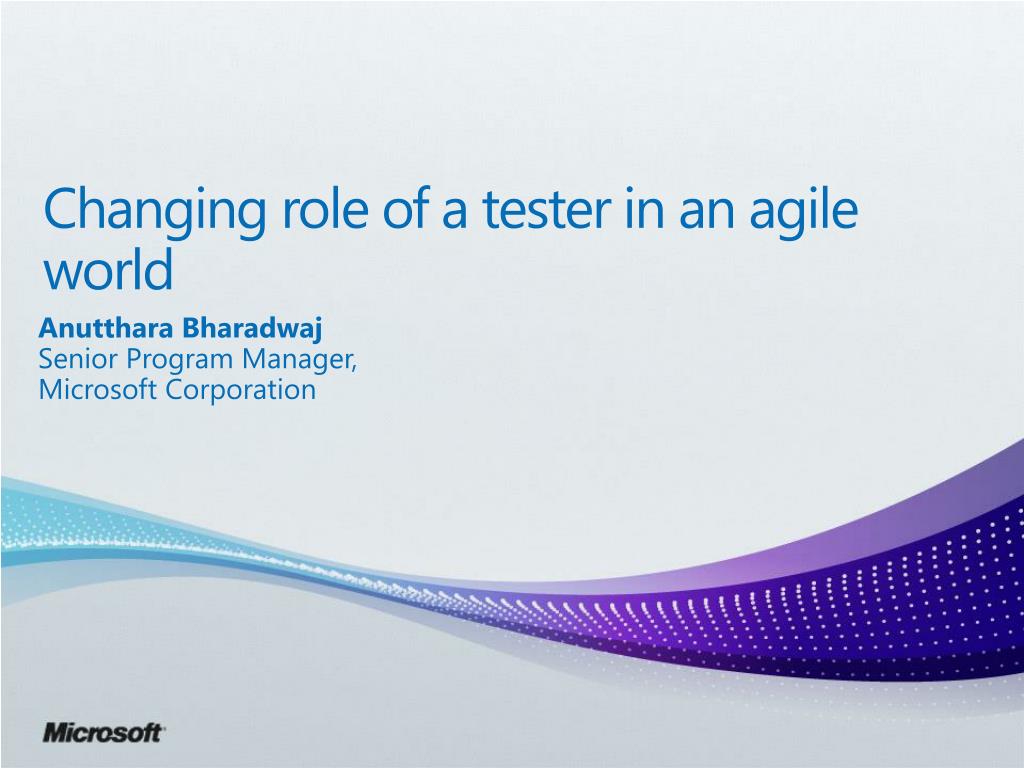 Changing role of a tester in an agile world

Anutthara Bharadwaj
Senior Program Manager,
Microsoft Corporation

Microsoft